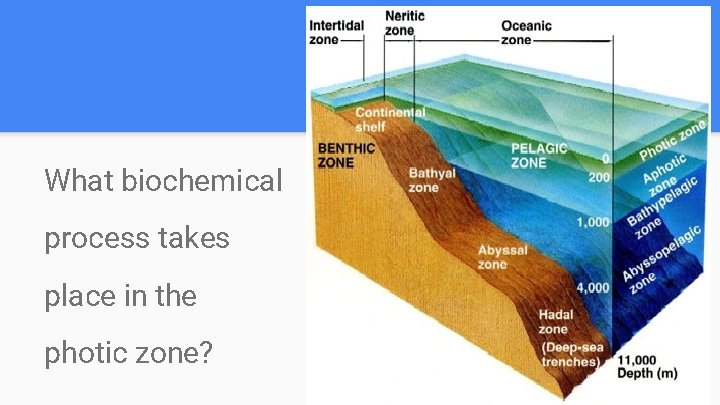 What biochemical process takes place in the photic zone?

Intertidal zone
Neritic zone
Oceanic zone
Continental shelf
BENTHIC ZONE
Bathyal zone
PELAGIC ZONE
Abyssal zone
Hadal zone (Deep-sea trenches)
0
200
1,000
4,000
11,000
Depth (m)
Photic zone
Aphotic zone
Bathypelagic zone
Abyssopelagic zone